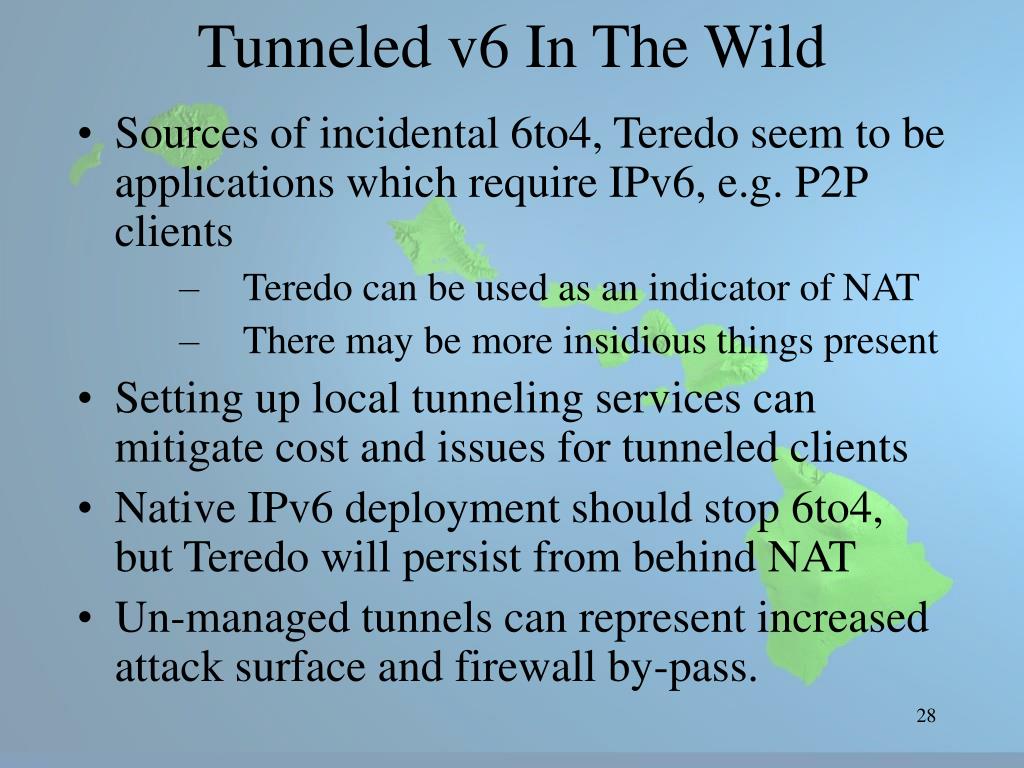 Tunneled v6 In The Wild

• Sources of incidental 6to4, Teredo seem to be applications which require IPv6, e.g. P2P clients
– Teredo can be used as an indicator of NAT
– There may be more insidious things present
• Setting up local tunneling services can mitigate cost and issues for tunneled clients
• Native IPv6 deployment should stop 6to4, but Teredo will persist from behind NAT
• Un-managed tunnels can represent increased attack surface and firewall by-pass.

28